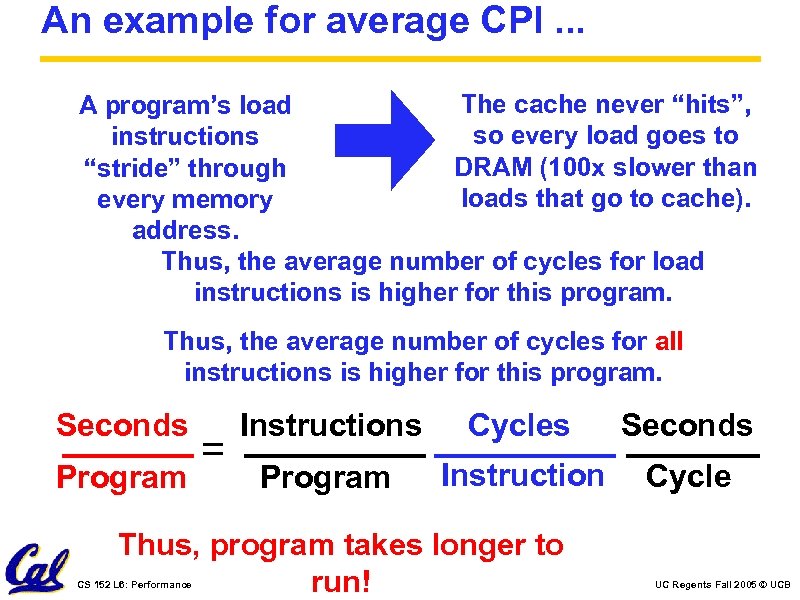 An example for average CPI ...

A program's load instructions "stride" through every memory address.

The cache never "hits", so every load goes to DRAM (100x slower than loads that go to cache).

Thus, the average number of cycles for load instructions is higher for this program.

Thus, the average number of cycles for all instructions is higher for this program.

$\frac{\text{Seconds}}{\text{Program}} = \frac{\text{Instructions}}{\text{Program}} \frac{\text{Cycles}}{\text{Instruction}} \frac{\text{Seconds}}{\text{Cycle}}$

Thus, program takes longer to run!

Cal

CS 152 L6: Performance

UC Regents Fall 2005 © UCB